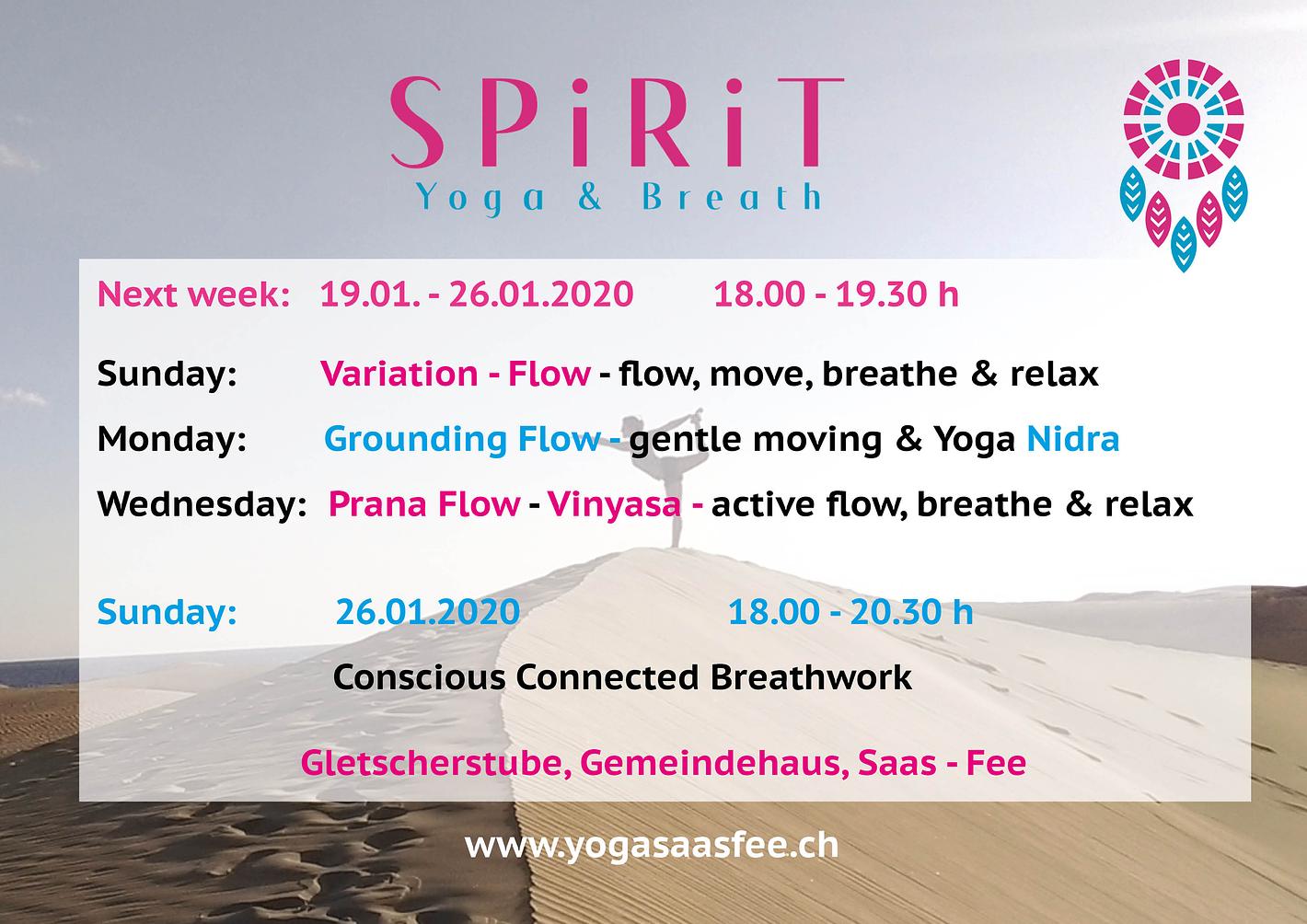 SPiRiT
Yoga & Breath

Next week: 19.01. - 26.01.2020 18.00 - 19.30 h

Sunday: Variation - Flow - flow, move, breathe & relax

Monday: Grounding Flow - gentle moving & Yoga Nidra

Wednesday: Prana Flow - Vinyasa - active flow, breathe & relax

Sunday: 26.01.2020 18.00 - 20.30 h

Conscious Connected Breathwork

Gletscherstube, Gemeindehaus, Saas - Fee

www.yogasaasfee.ch